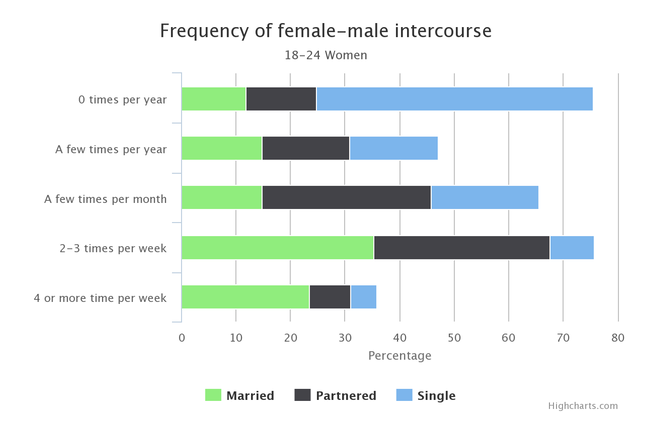 Frequency of female-male intercourse

18-24 Women

0 times per year

A few times per year

A few times per month

2-3 times per week

4 or more time per week

0 10 20 30 40 50 60 70 80

Percentage

Married Partnered Single

Highcharts.com